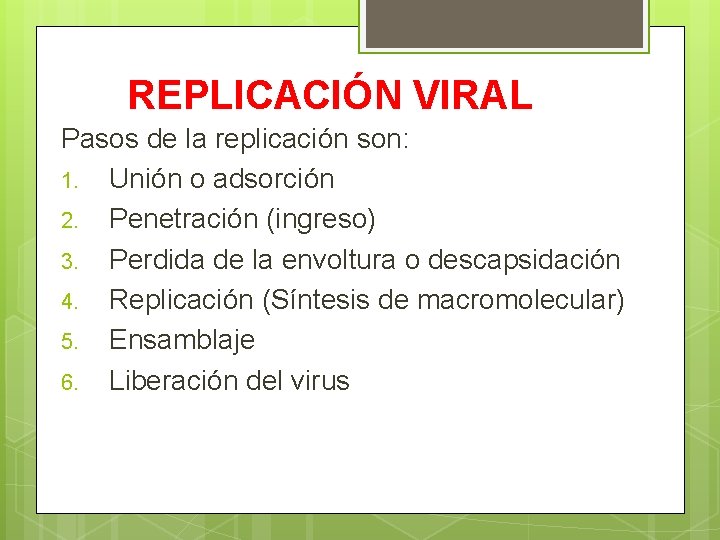 REPLICACIÓN VIRAL

Pasos de la replicación son:

1. Unión o adsorción
2. Penetración (ingreso)
3. Perdida de la envoltura o descapsidación
4. Replicación (Síntesis de macromolecular)
5. Ensamblaje
6. Liberación del virus